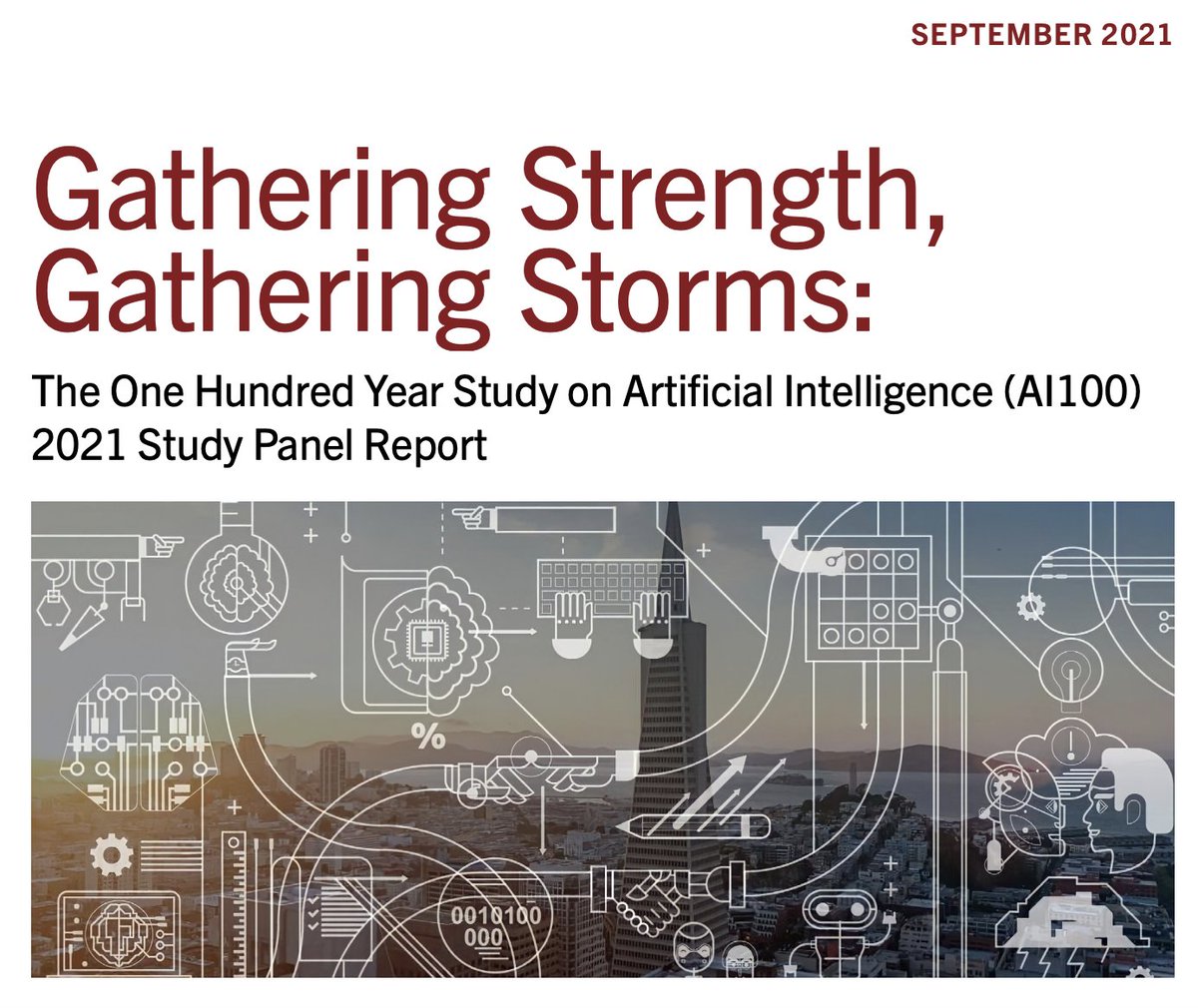 SEPTEMBER 2021

Gathering Strength, Gathering Storms:

The One Hundred Year Study on Artificial Intelligence (AI100) 2021 Study Panel Report

%

0010100
000